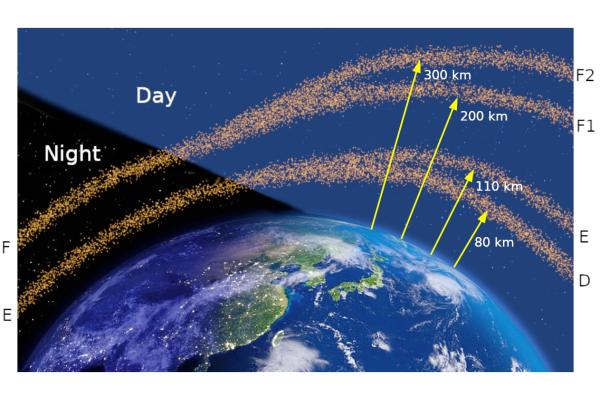 Day

Night

300 km

200 km

110 km

80 km

F2

F1

E

D

F

E